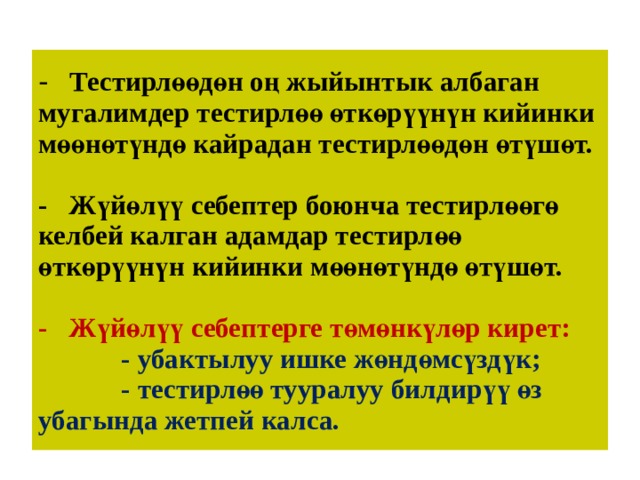 - Тестирлөөдөн оң жыйынтык албаган мугалимдер тестирлөө өткөрүүнүн кийинки мөөнөтүндө кайрадан тестирлөөдөн өтүшөт.

- Жүйөлүү себептер боюнча тестирлөөгө келбей калган адамдар тестирлөө өткөрүүнүн кийинки мөөнөтүндө өтүшөт.

- Жүйөлүү себептерге төмөнкүлөр кирет:
- убактылуу ишке жөндөмсүздүк;
- тестирлөө тууралуу билдирүү өз убагында жетпей калса.